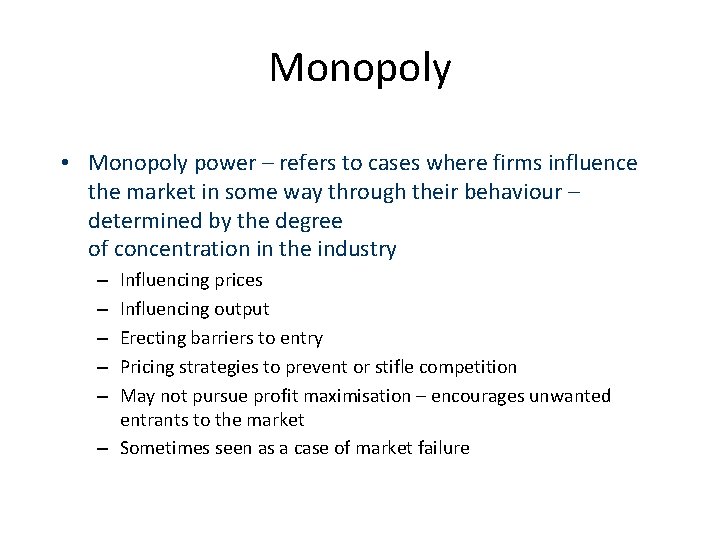 Monopoly

• Monopoly power – refers to cases where firms influence the market in some way through their behaviour – determined by the degree of concentration in the industry
– Influencing prices
– Influencing output
– Erecting barriers to entry
– Pricing strategies to prevent or stifle competition
– May not pursue profit maximisation – encourages unwanted entrants to the market
– Sometimes seen as a case of market failure